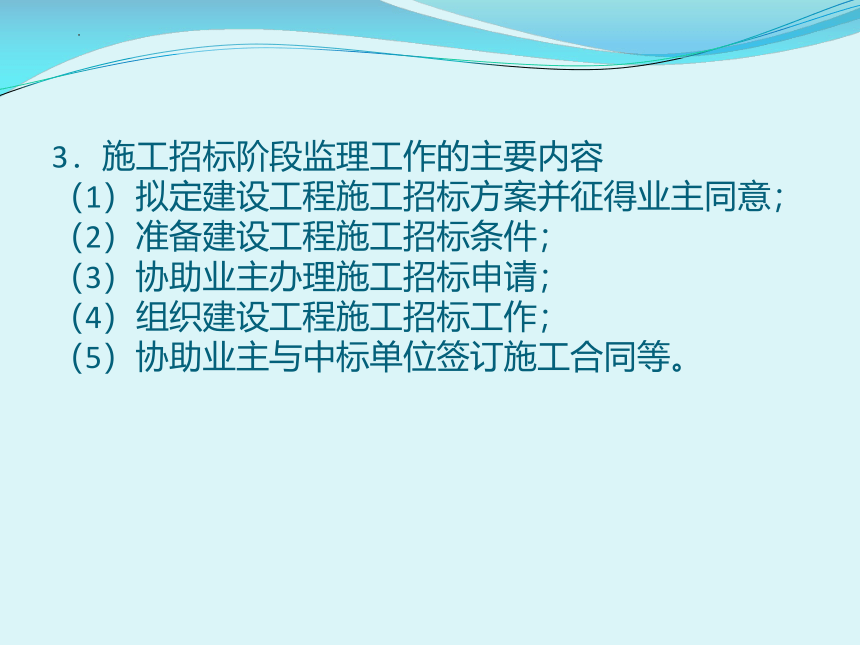 3．施工招标阶段监理工作的主要内容
（1）拟定建设工程施工招标方案并征得业主同意；
（2）准备建设工程施工招标条件；
（3）协助业主办理施工招标申请；
（4）组织建设工程施工招标工作；
（5）协助业主与中标单位签订施工合同等。